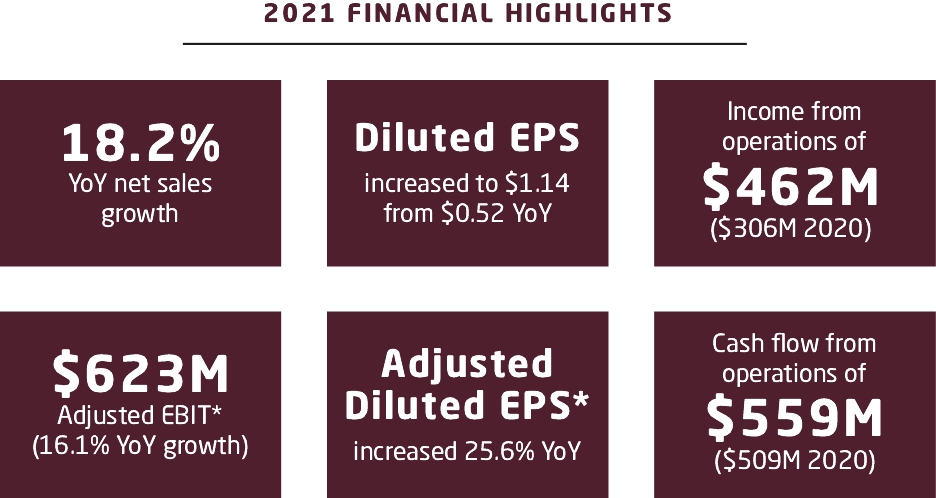 2021 FINANCIAL HIGHLIGHTS

18.2%
YoY net sales growth

Diluted EPS
increased to \$1.14 from \$0.52 YoY

Income from operations of
\$462M
(\$306M 2020)

\$623M
Adjusted EBIT*
(16.1% YoY growth)

Adjusted Diluted EPS*
increased 25.6% YoY

Cash flow from operations of
\$559M
(\$509M 2020)